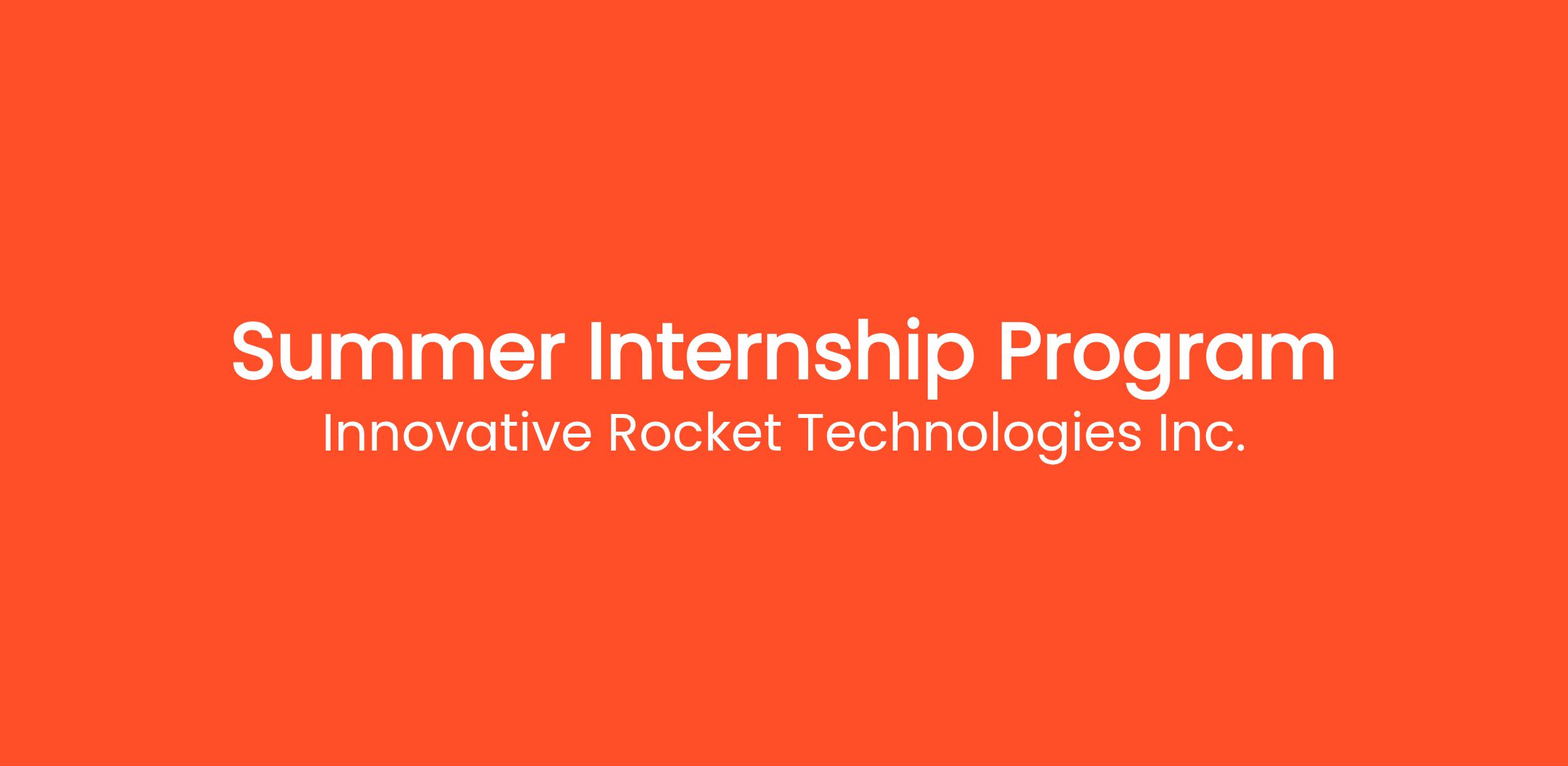 Summer Internship Program
Innovative Rocket Technologies Inc.